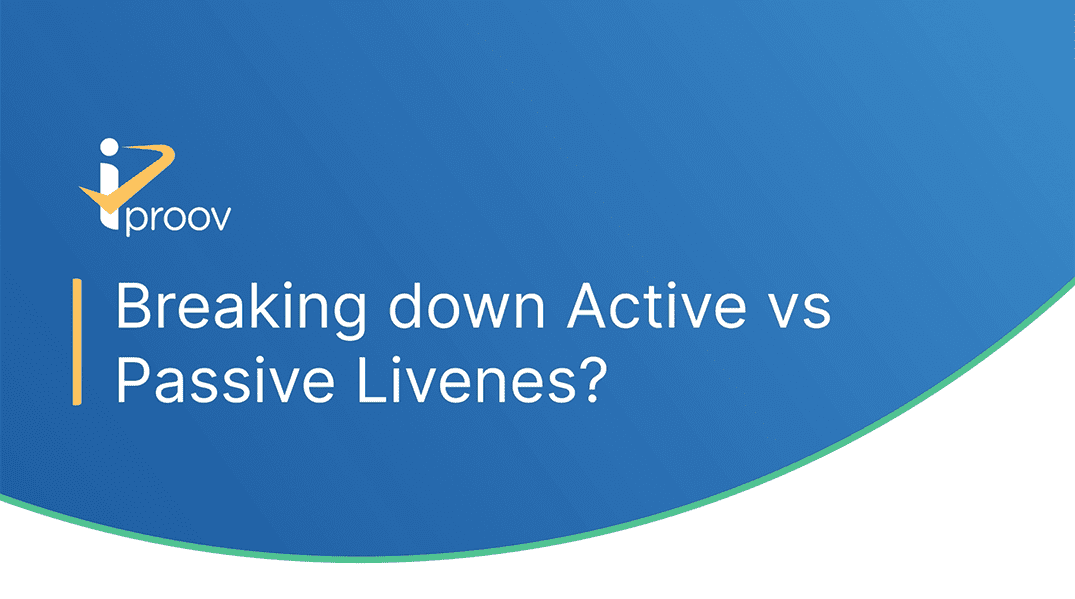 iproov

Breaking down Active vs Passive Livenes?